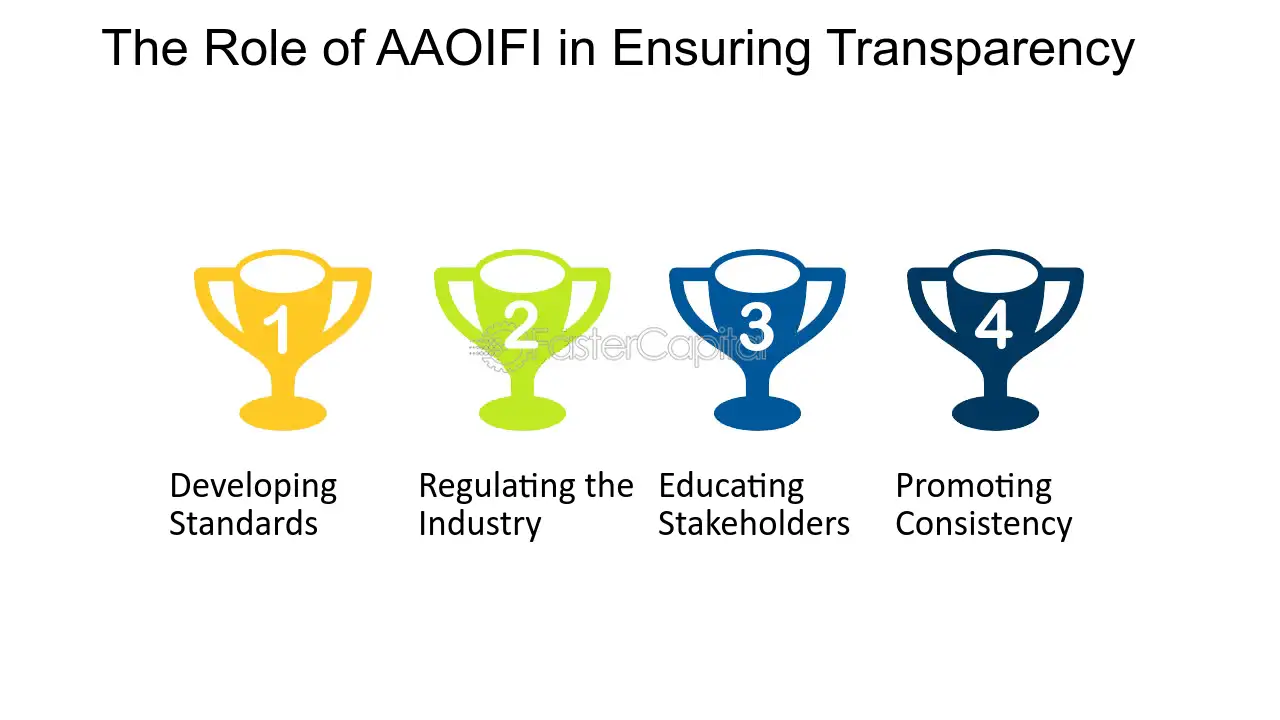 The Role of AAOIFI in Ensuring Transparency

1

Developing Standards

2

Regulating the Industry

3

Educating Stakeholders

4

Promoting Consistency

FasterCapital